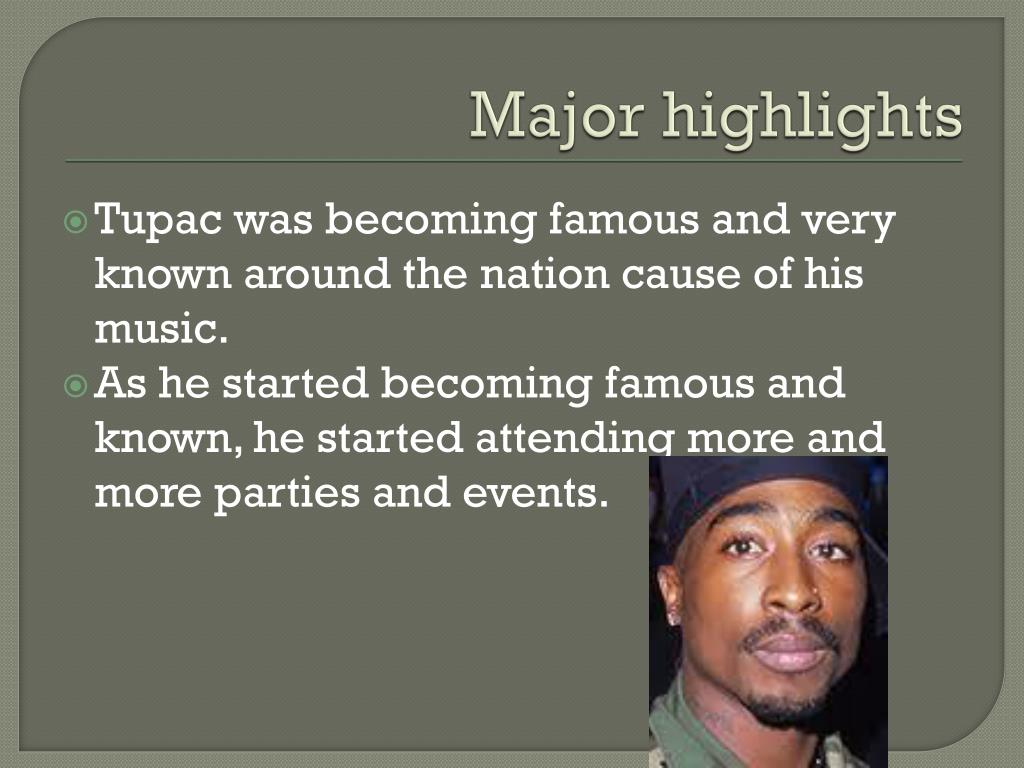 Major highlights

Tupac was becoming famous and very known around the nation cause of his music.

As he started becoming famous and known, he started attending more and more parties and events.